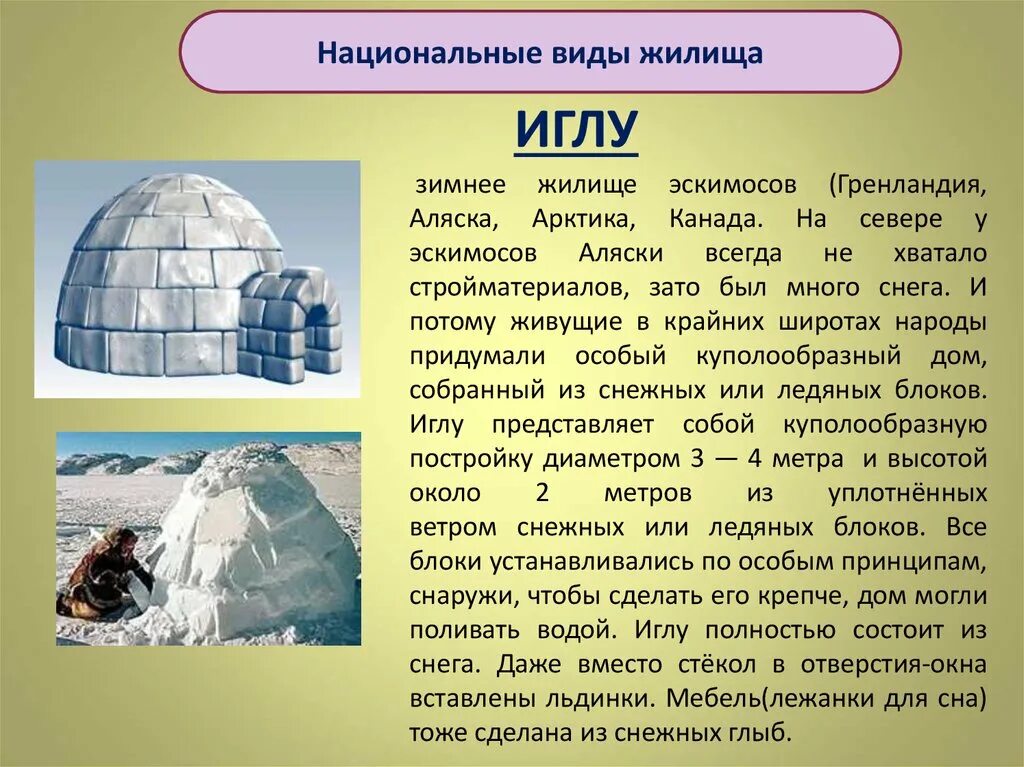 Национальные виды жилища

ИГЛУ

зимнее жилище эскимосов (Гренландия, Аляска, Арктика, Канада. На севере у эскимосов Аляски всегда не хватало стройматериалов, зато был много снега. И потому живущие в крайних широтах народы придумали особый куполообразный дом, собранный из снежных или ледяных блоков. Иглу представляет собой куполообразную постройку диаметром 3 — 4 метра и высотой около 2 метров из уплотнённых ветром снежных или ледяных блоков. Все блоки устанавливались по особым принципам, снаружи, чтобы сделать его крепче, дом могли поливать водой. Иглу полностью состоит из снега. Даже вместо стёкол в отверстия-окна вставлены льдинки. Мебель(лежанки для сна) тоже сделана из снежных глыб.